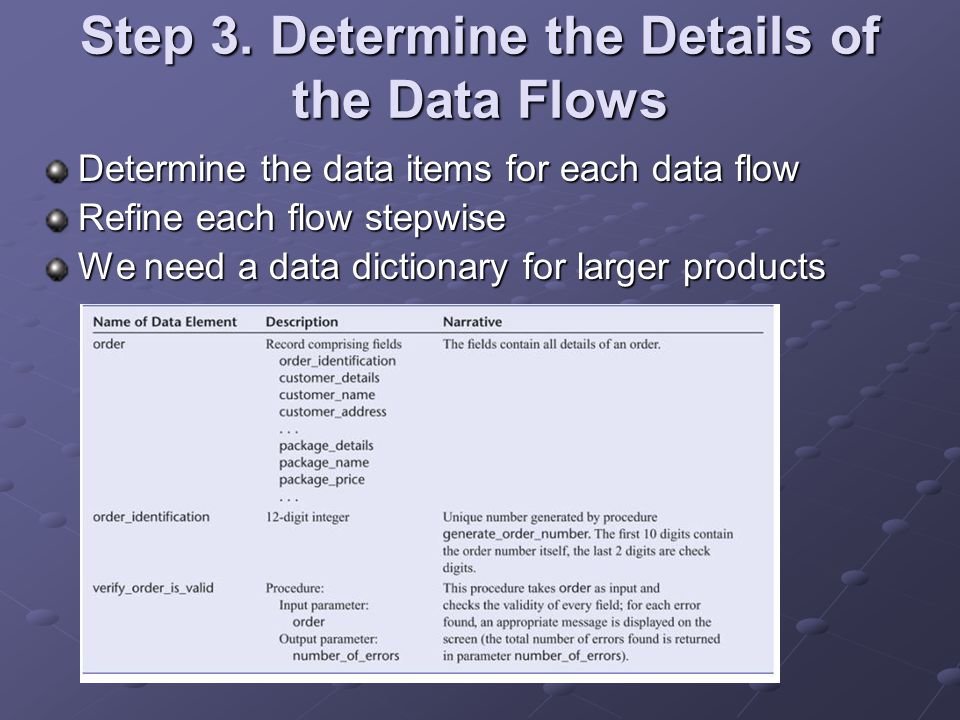 Step 3. Determine the Details of the Data Flows

Determine the data items for each data flow
Refine each flow stepwise
We need a data dictionary for larger products

| Name of Data Element | Description | Narrative |
|---|---|---|
| order | Record comprising fields order_identification customer_details customer_name customer_address . . . package_details package_name package_price . . . | The fields contain all details of an order. |
| order_identification | 12-digit integer | Unique number generated by procedure generate_order_number. The first 10 digits contain the order number itself, the last 2 digits are check digits. |
| verify_order_is_valid | Procedure: Input parameter: order Output parameter: number_of_errors | This procedure takes order as input and checks the validity of every field; for each error found, an appropriate message is displayed on the screen (the total number of errors found is returned in parameter number_of_errors). |